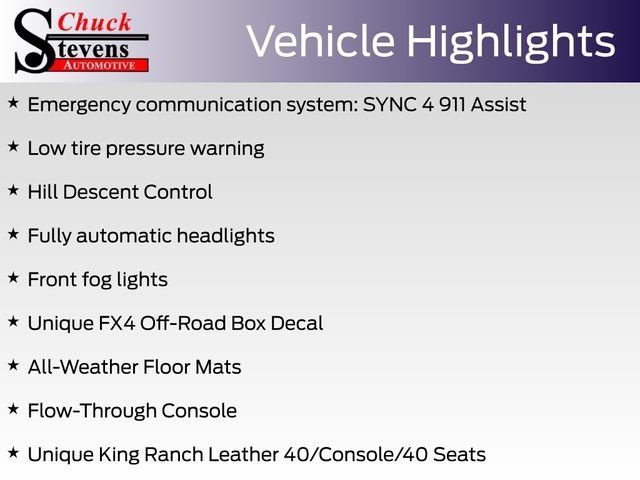 Chuck Stevens AUTOMOTIVE

Vehicle Highlights

★ Emergency communication system: SYNC 4 911 Assist

★ Low tire pressure warning

★ Hill Descent Control

★ Fully automatic headlights

★ Front fog lights

★ Unique FX4 Off-Road Box Decal

★ All-Weather Floor Mats

★ Flow-Through Console

★ Unique King Ranch Leather 40/Console/40 Seats